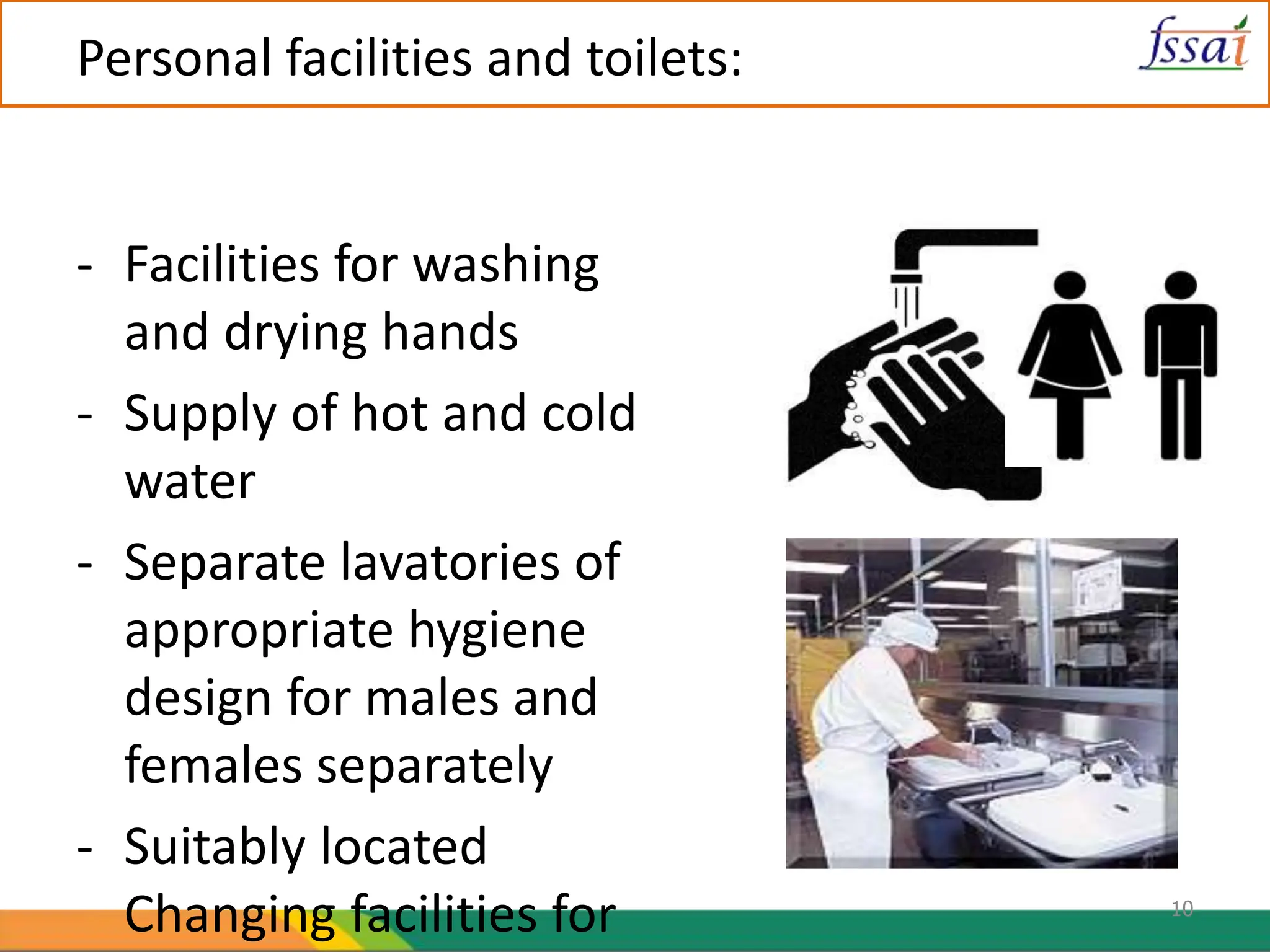 Personal facilities and toilets:

fssai

- Facilities for washing and drying hands
- Supply of hot and cold water
- Separate lavatories of appropriate hygiene design for males and females separately
- Suitably located Changing facilities for

10